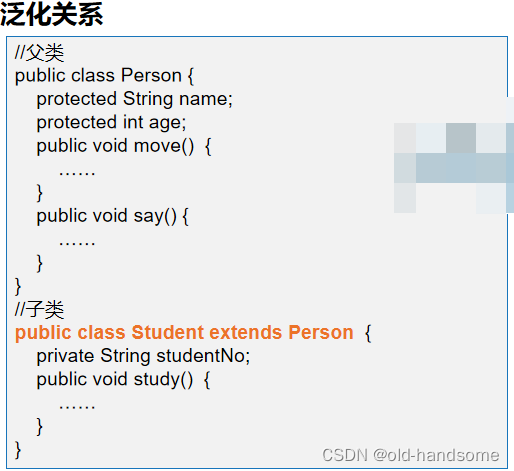 泛化关系

//父类
public class Person {
    protected String name;
    protected int age;
    public void move()  {
        ……
    }
    public void say() {
        ……
    }
}
//子类
public class Student extends Person  {
    private String studentNo;
    public void study()  {
        ……
    }
}

CSDN @old-handsome